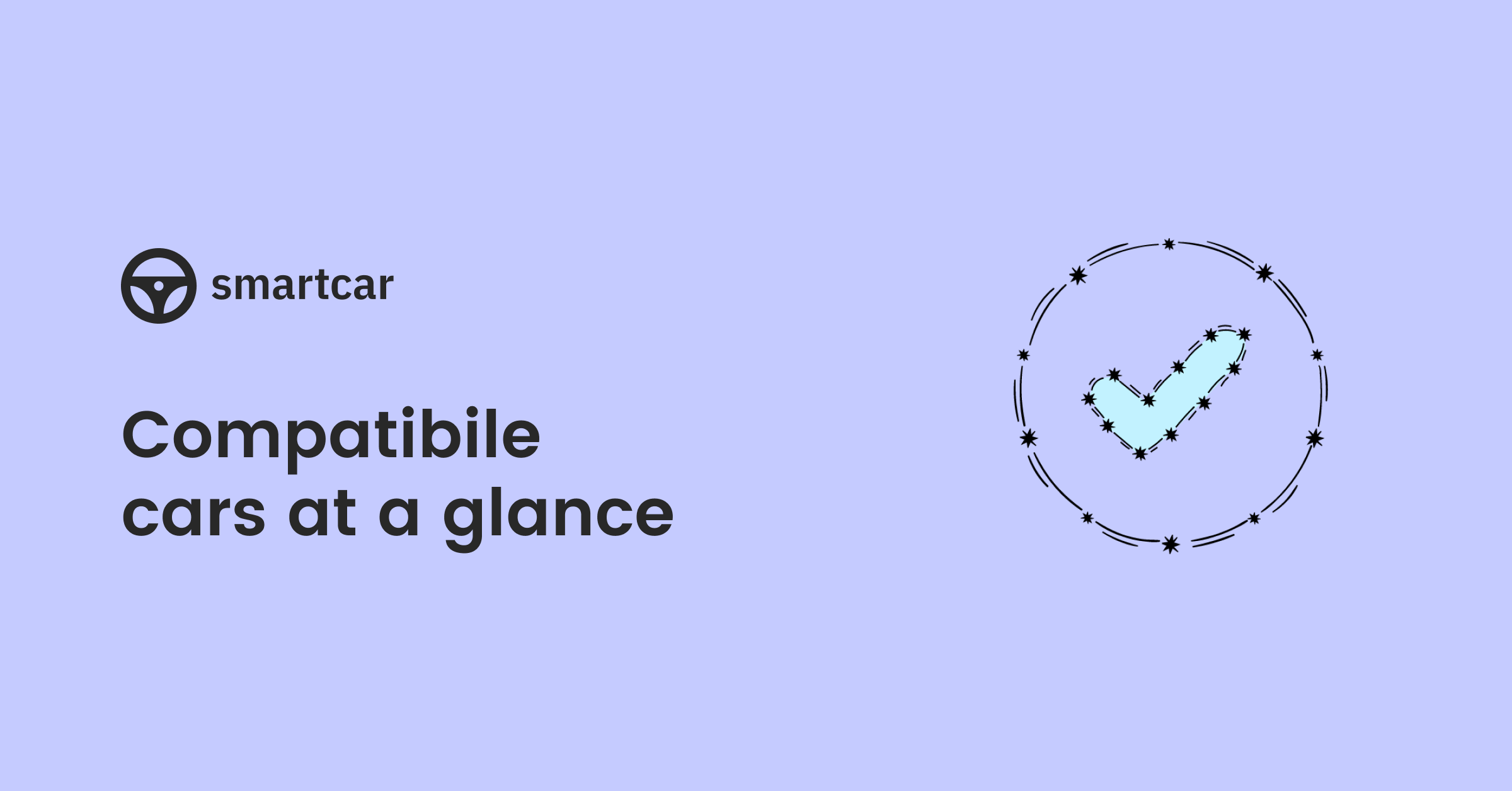 smartcar

Compatibile cars at a glance